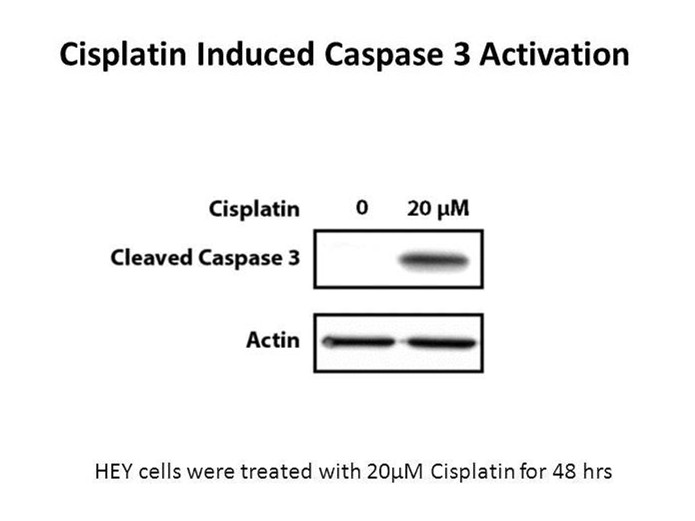 Cisplatin Induced Caspase 3 Activation

Cisplatin 0 20 μM

Cleaved Caspase 3

Actin

HEY cells were treated with 20μM Cisplatin for 48 hrs